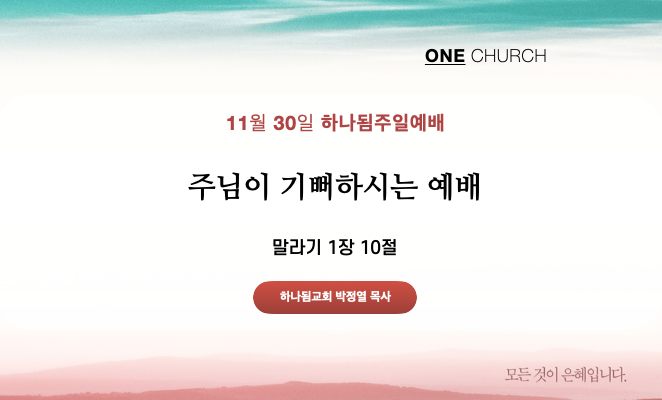 ONE CHURCH

11월 30일 하나됨주일예배

주님이 기뻐하시는 예배

말라기 1장 10절

하나됨교회 박정열 목사

모든 것이 은혜입니다.